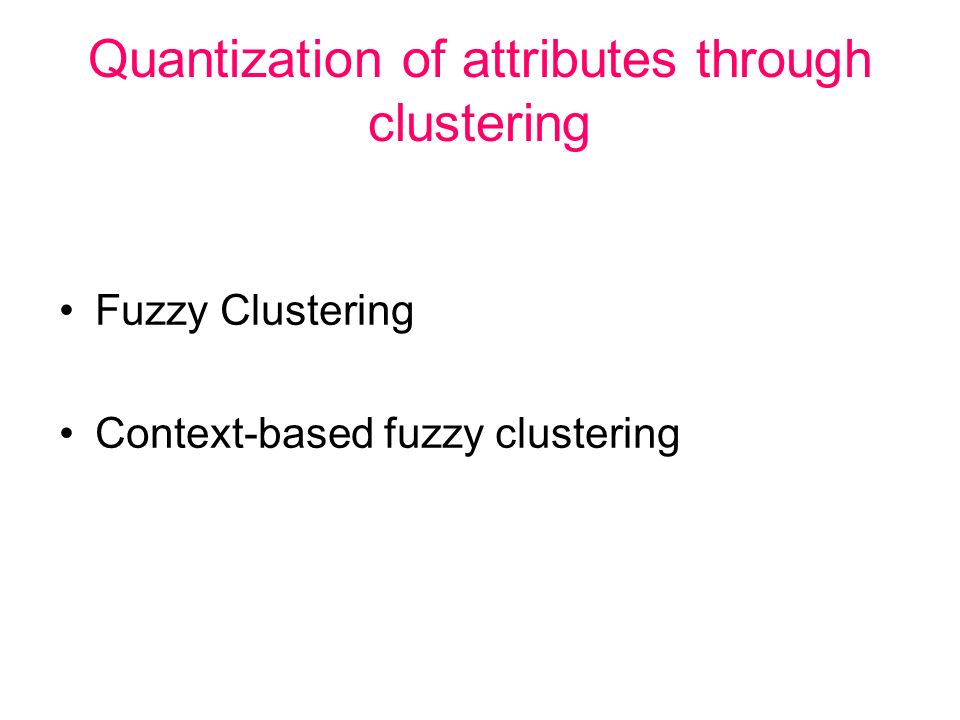 Quantization of attributes through clustering

• Fuzzy Clustering

• Context-based fuzzy clustering